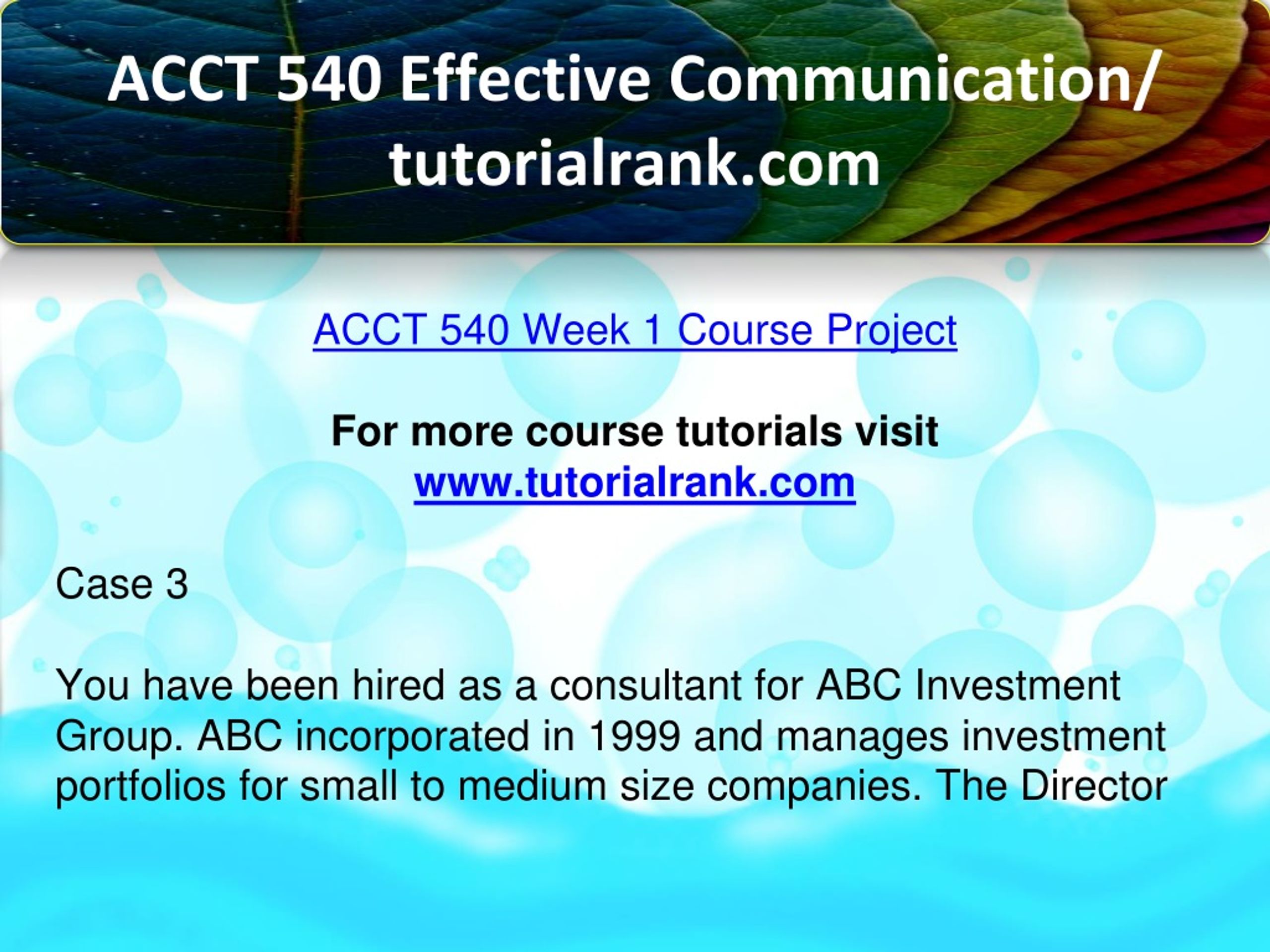 ACCT 540 Effective Communication/ tutorialrank.com

ACCT 540 Week 1 Course Project

For more course tutorials visit
www.tutorialrank.com

Case 3

You have been hired as a consultant for ABC Investment Group. ABC incorporated in 1999 and manages investment portfolios for small to medium size companies. The Director